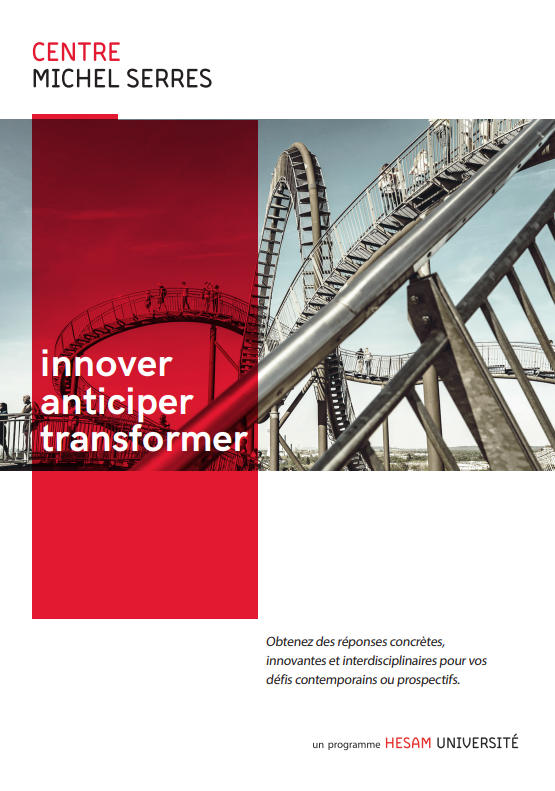 CENTRE
MICHEL SERRES

innover
anticiper
transformer

Obtenez des réponses concrètes, innovantes et interdisciplinaires pour vos défis contemporains ou prospectifs.

un programme HESAM UNIVERSITÉ